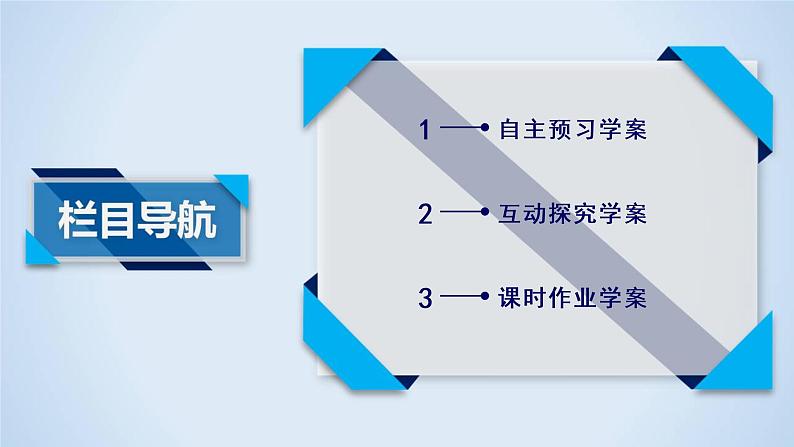 栏目导航

1 自主预习学案

2 互动探究学案

3 课时作业学案